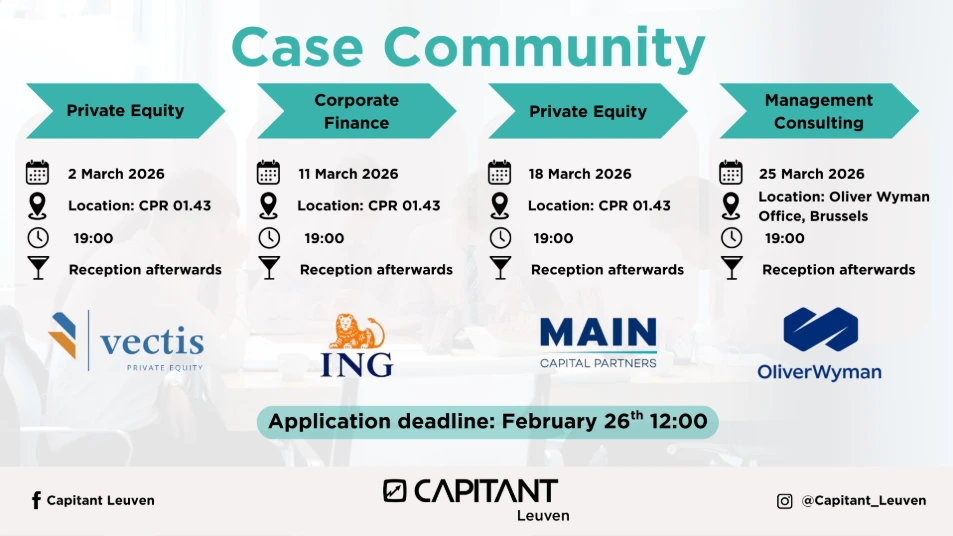 Case Community

Private Equity

2 March 2026

Location: CPR 01.43

19:00

Reception afterwards

vectis
PRIVATE EQUITY

Corporate Finance

11 March 2026

Location: CPR 01.43

19:00

Reception afterwards

ING

Private Equity

18 March 2026

Location: CPR 01.43

19:00

Reception afterwards

MAIN
CAPITAL PARTNERS

Management Consulting

25 March 2026

Location: Oliver Wyman Office, Brussels

19:00

Reception afterwards

OliverWyman

Application deadline: February 26$^{th}$ 12:00

Capitant Leuven

CAPITANT
Leuven

@Capitant_Leuven